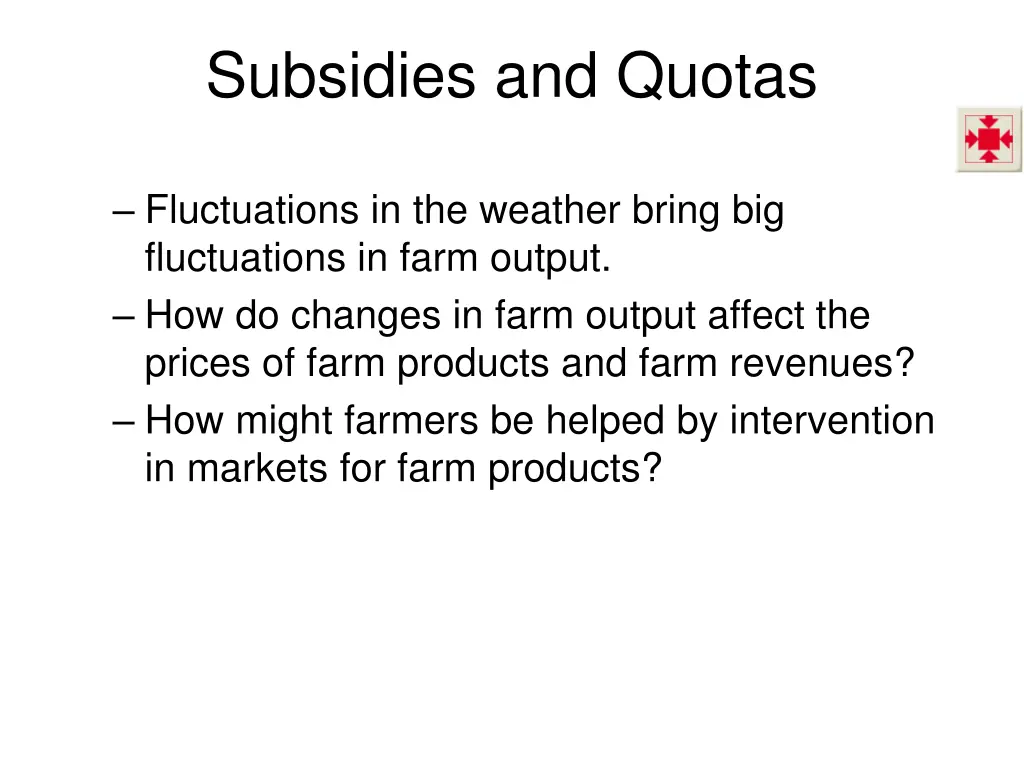 Subsidies and Quotas

– Fluctuations in the weather bring big fluctuations in farm output.

– How do changes in farm output affect the prices of farm products and farm revenues?

– How might farmers be helped by intervention in markets for farm products?